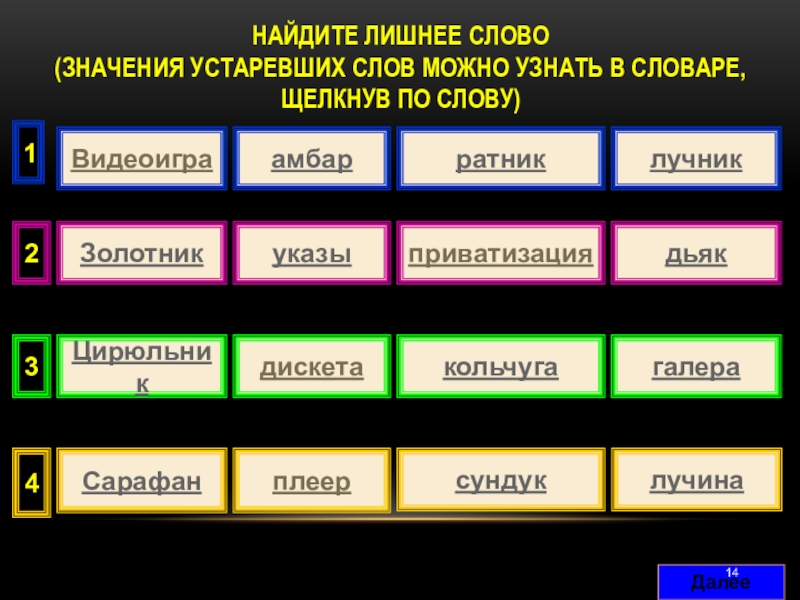 НАЙДИТЕ ЛИШНЕЕ СЛОВО
(ЗНАЧЕНИЯ УСТАРЕВШИХ СЛОВ МОЖНО УЗНАТЬ В СЛОВАРЕ, ЩЕЛКНУВ ПО СЛОВУ)

1 Видеоигра амбар ратник лучник

2 Золотник указы приватизация дьяк

3 Цирюльник дискета кольчуга галера

4 Сарафан плеер сундук лучина

14
Далее